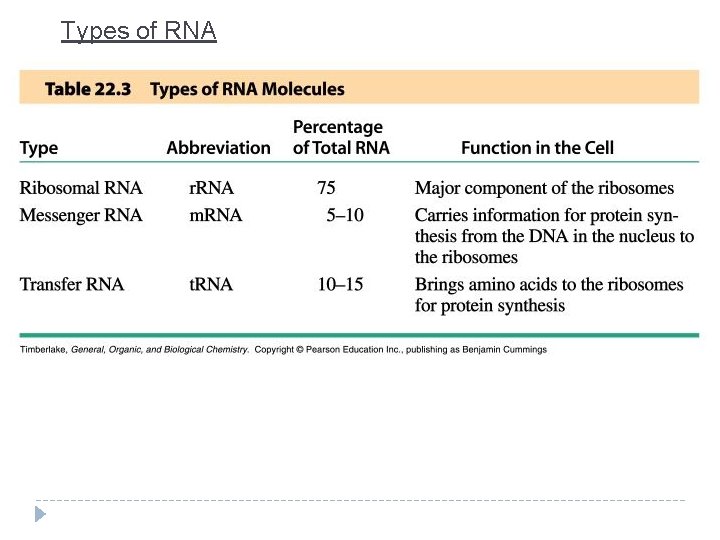 Types of RNA

Table 22.3 Types of RNA Molecules

| Type | Abbreviation | Percentage of Total RNA | Function in the Cell |
|---|---|---|---|
| Ribosomal RNA | rRNA | 75 | Major component of the ribosomes |
| Messenger RNA | mRNA | 5–10 | Carries information for protein synthesis from the DNA in the nucleus to the ribosomes |
| Transfer RNA | tRNA | 10–15 | Brings amino acids to the ribosomes for protein synthesis |

Timberlake, General, Organic, and Biological Chemistry. Copyright © Pearson Education Inc., publishing as Benjamin Cummings